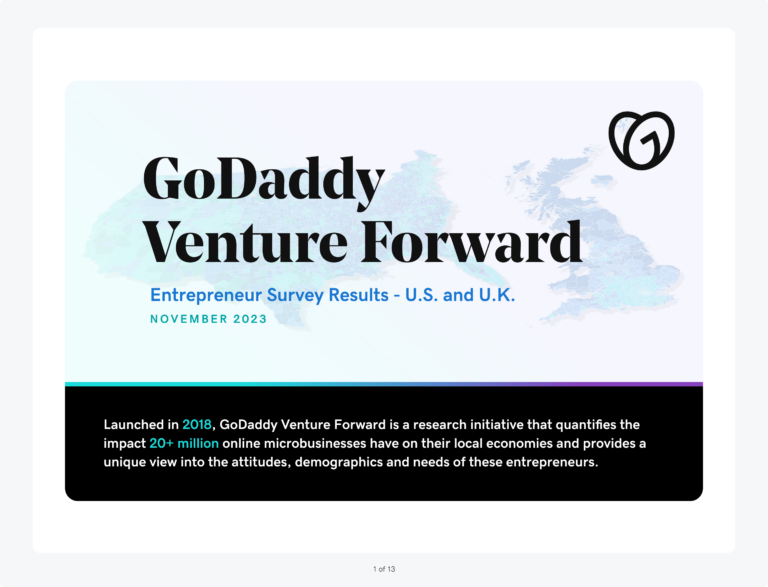 GoDaddy Venture Forward

Entrepreneur Survey Results - U.S. and U.K.

NOVEMBER 2023

Launched in 2018, GoDaddy Venture Forward is a research initiative that quantifies the impact 20+ million online microbusinesses have on their local economies and provides a unique view into the attitudes, demographics and needs of these entrepreneurs.

1 of 13